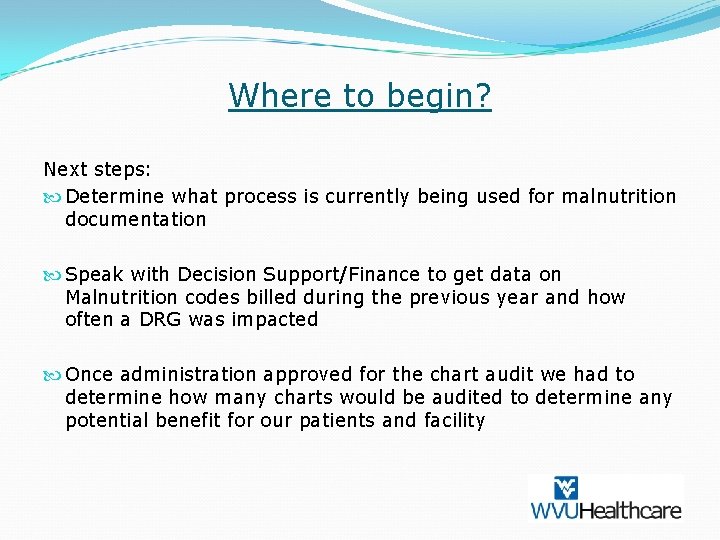 Where to begin?

Next steps:

Determine what process is currently being used for malnutrition documentation

Speak with Decision Support/Finance to get data on Malnutrition codes billed during the previous year and how often a DRG was impacted

Once administration approved for the chart audit we had to determine how many charts would be audited to determine any potential benefit for our patients and facility

WVUHealthcare